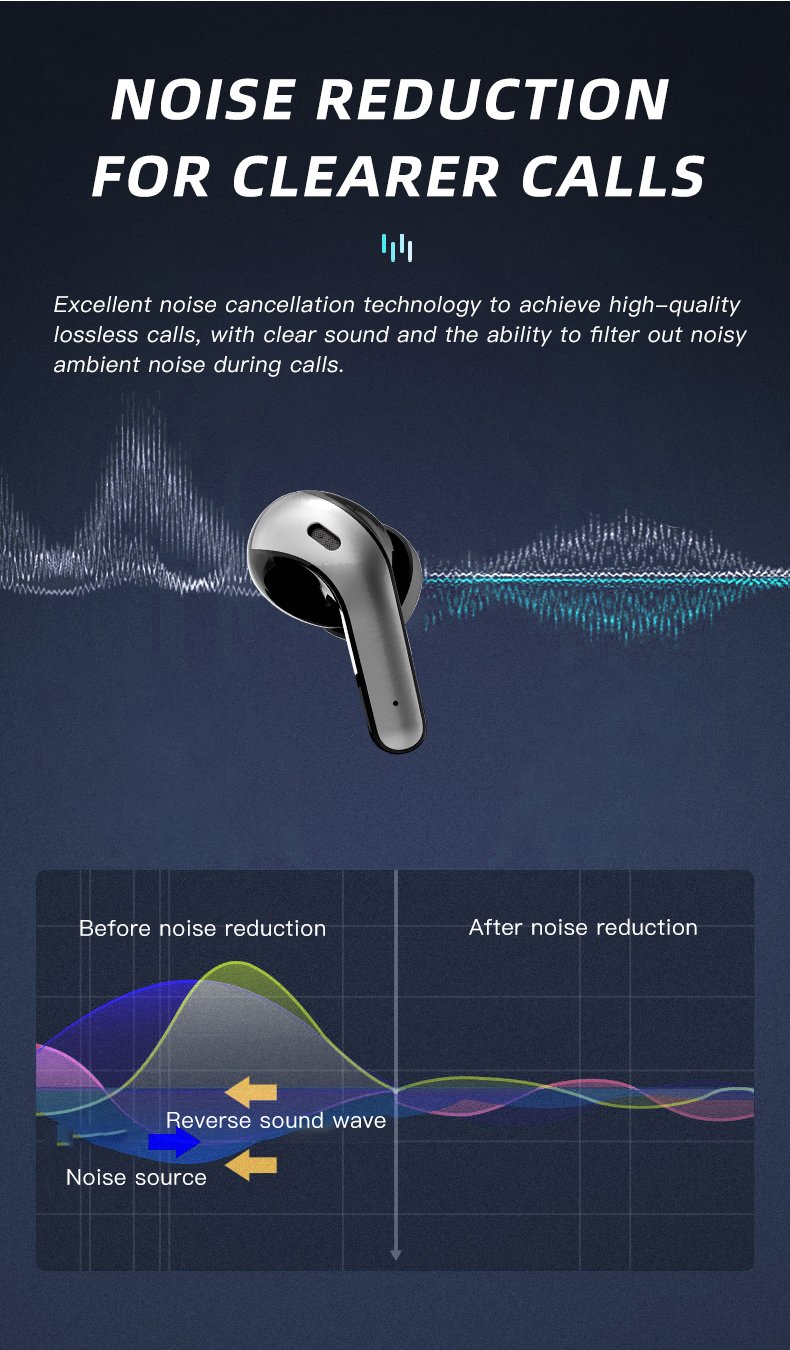 NOISE REDUCTION FOR CLEARER CALLS

Excellent noise cancellation technology to achieve high-quality lossless calls, with clear sound and the ability to filter out noisy ambient noise during calls.

Before noise reduction

After noise reduction

Reverse sound wave

Noise source